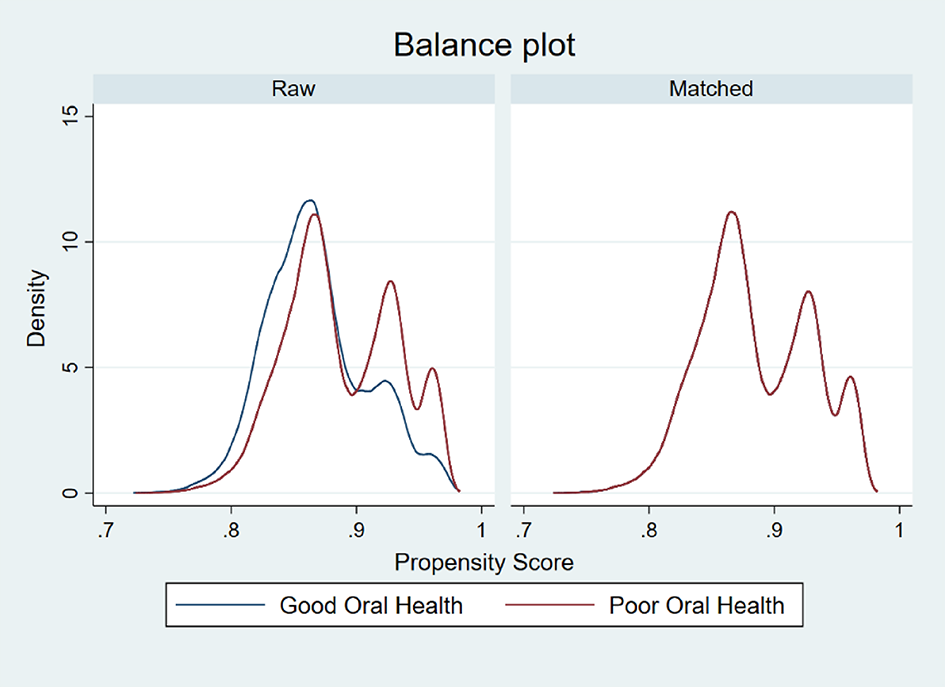 Balance plot

Raw

Matched

Density

15

10

5

0

.7

.8

.9

1

.7

.8

.9

1

Propensity Score

Good Oral Health

Poor Oral Health